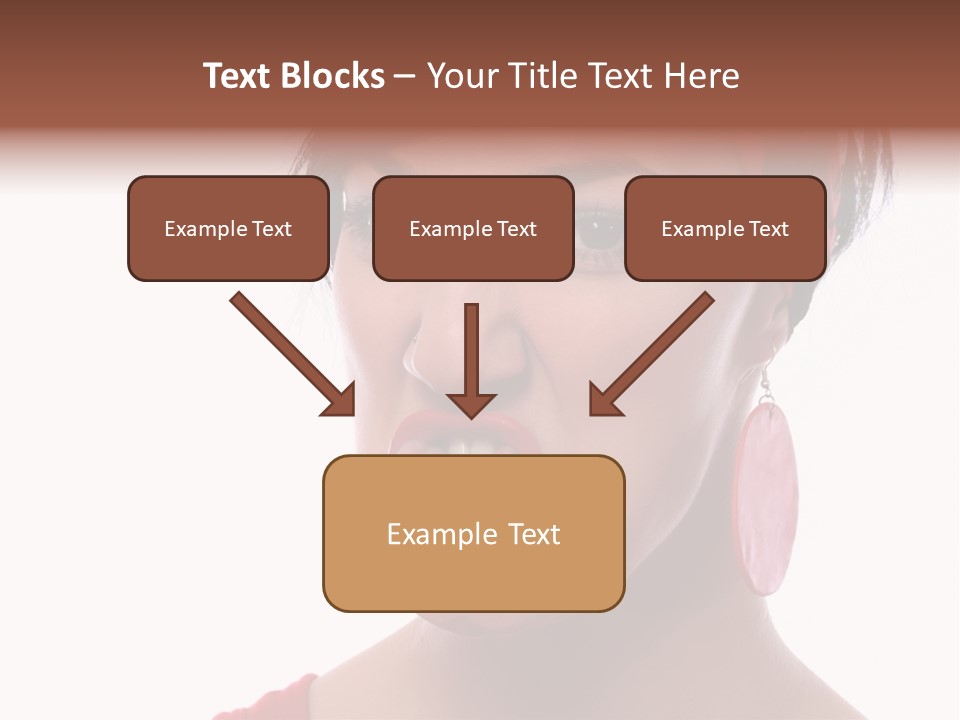 Text Blocks – Your Title Text Here

Example Text

Example Text

Example Text

Example Text